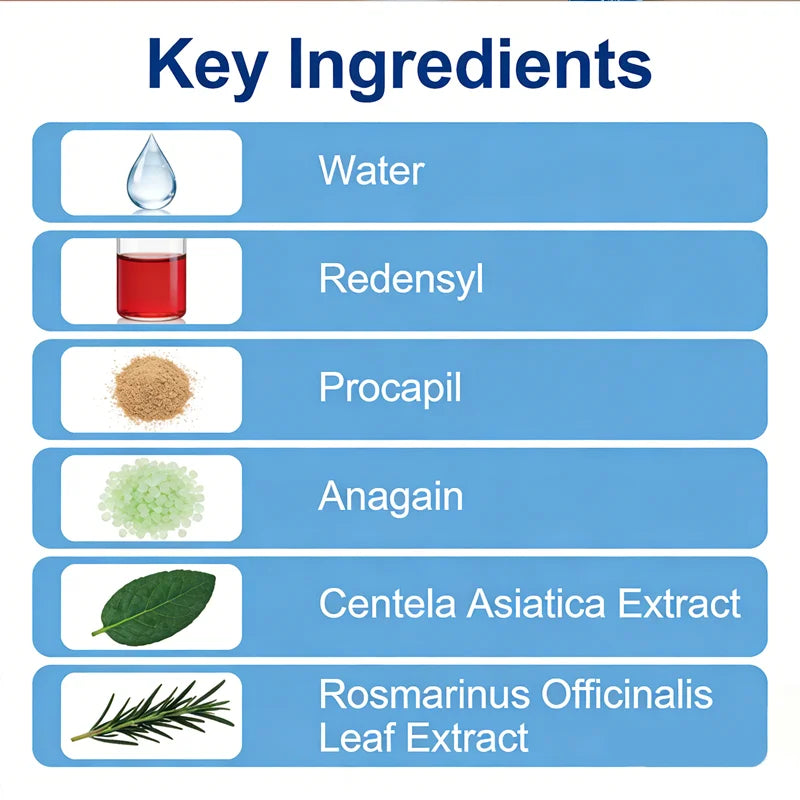 Key Ingredients

Water

Redensyl

Procapil

Anagain

Centela Asiatica Extract

Rosmarinus Officinalis Leaf Extract